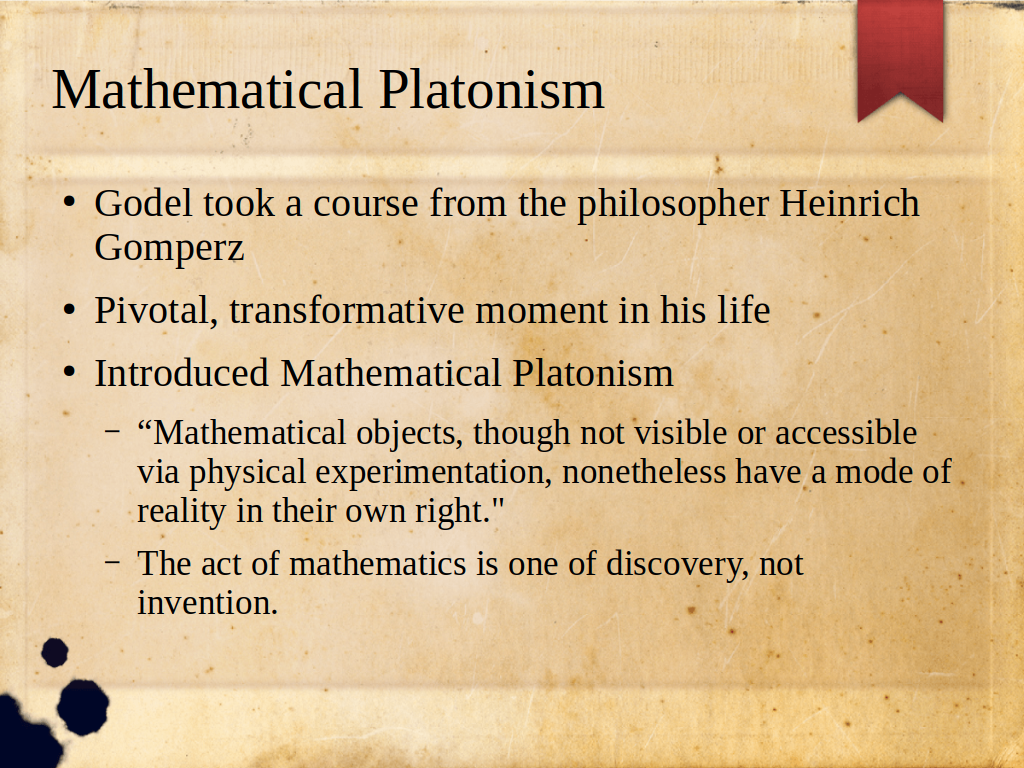 Mathematical Platonism

• Godel took a course from the philosopher Heinrich Gomperz

• Pivotal, transformative moment in his life

• Introduced Mathematical Platonism

– “Mathematical objects, though not visible or accessible via physical experimentation, nonetheless have a mode of reality in their own right."

– The act of mathematics is one of discovery, not invention.